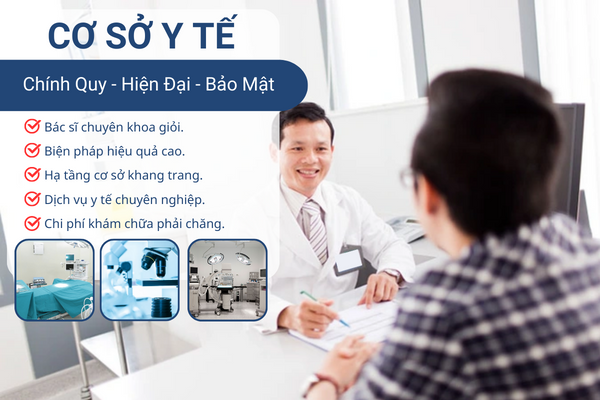 CƠ SỞ Y TẾ

Chính Quy - Hiện Đại - Bảo Mật

Bác sĩ chuyên khoa giỏi.

Biện pháp hiệu quả cao.

Hạ tầng cơ sở khang trang.

Dịch vụ y tế chuyên nghiệp.

Chi phí khám chữa phải chăng.